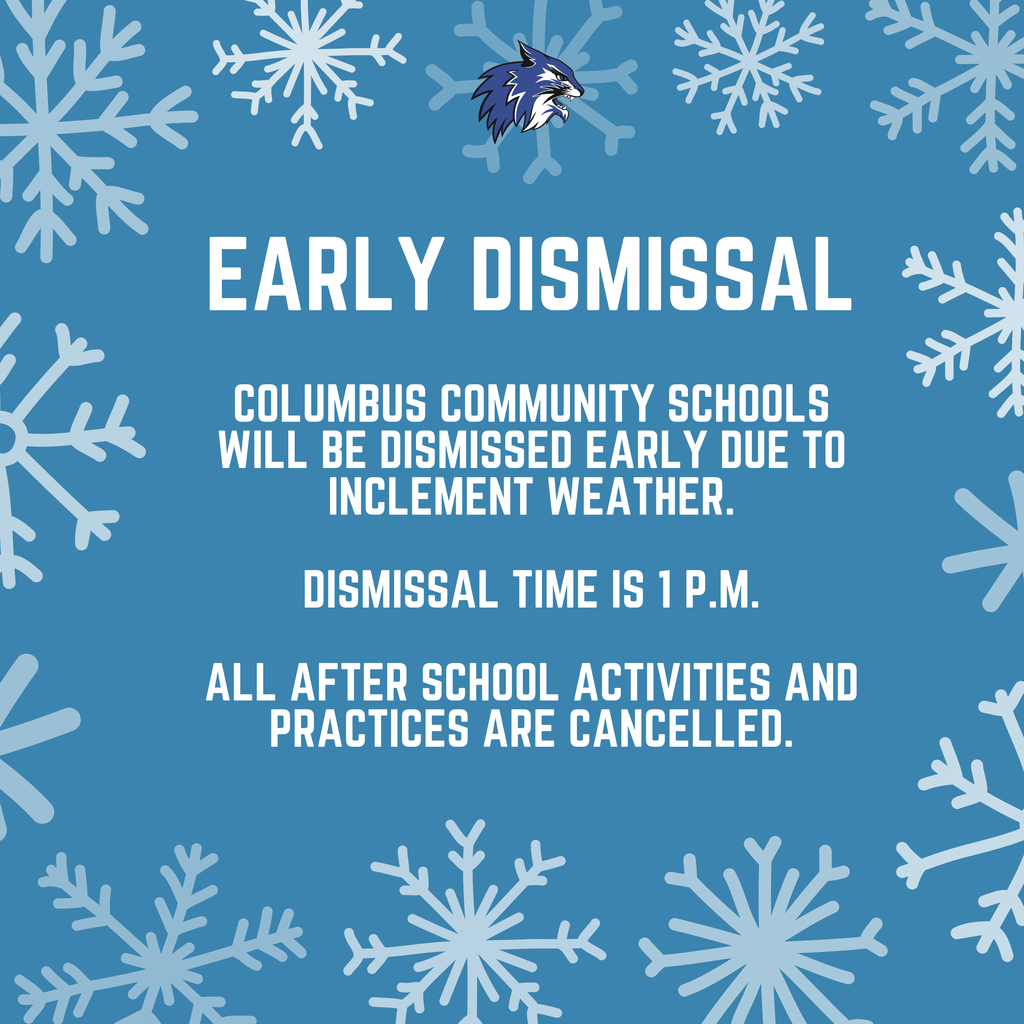 EARLY DISMISSAL

COLUMBUS COMMUNITY SCHOOLS WILL BE DISMISSED EARLY DUE TO INCLEMENT WEATHER.

DISMISSAL TIME IS 1 P.M.

ALL AFTER SCHOOL ACTIVITIES AND PRACTICES ARE CANCELLED.